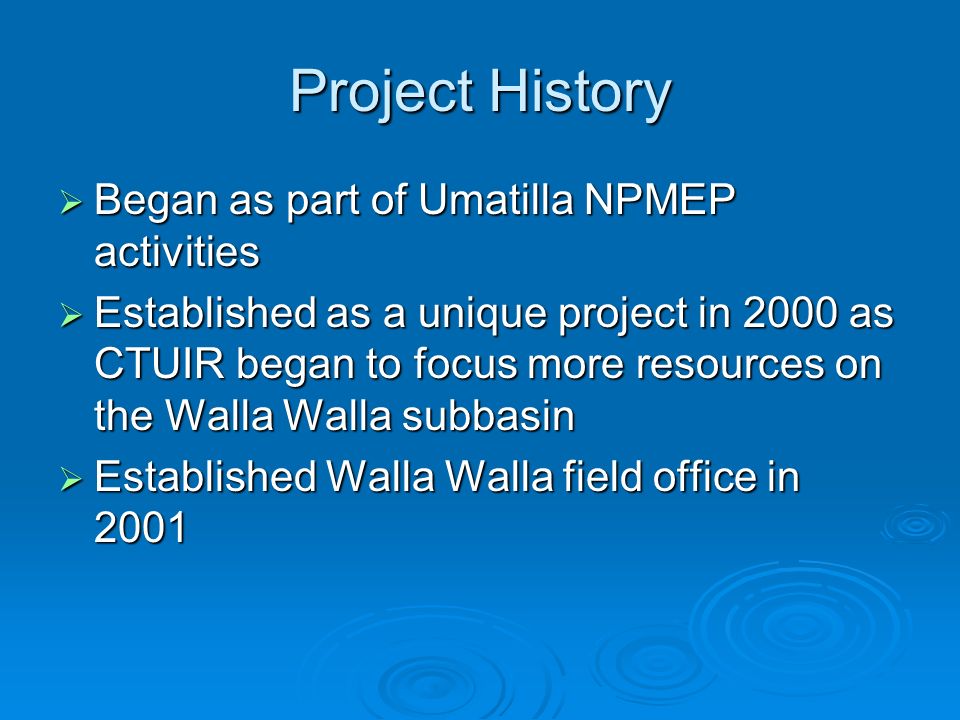 Project History

➢ Began as part of Umatilla NPMEP activities

➢ Established as a unique project in 2000 as CTUIR began to focus more resources on the Walla Walla subbasin

➢ Established Walla Walla field office in 2001